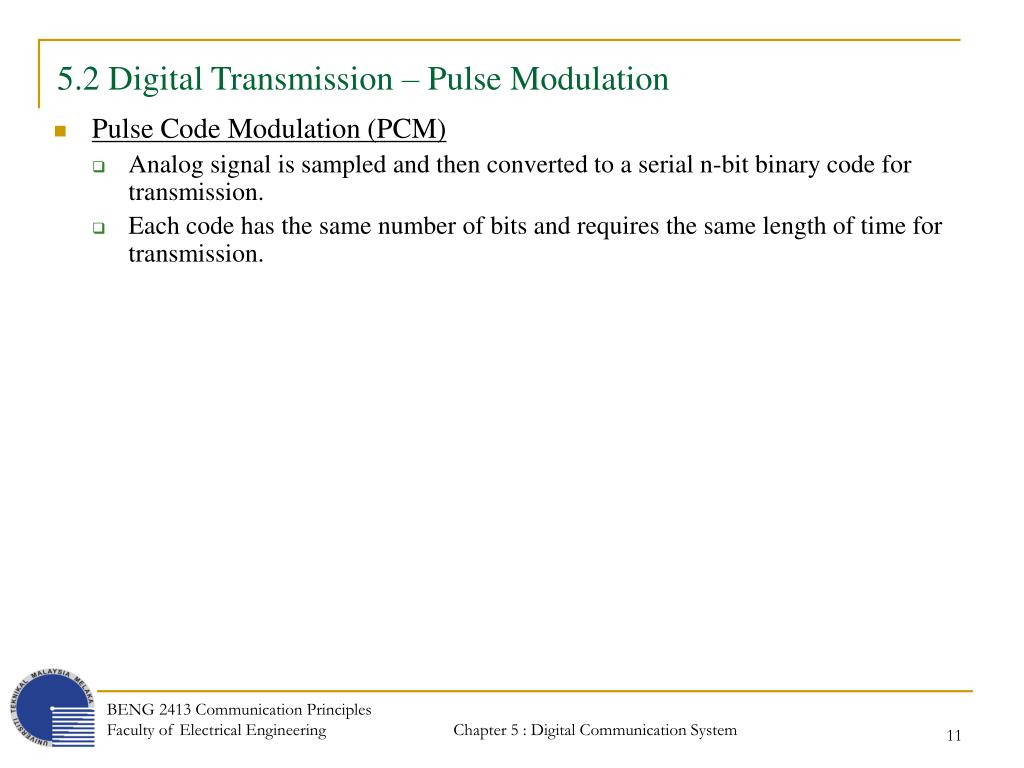 5.2 Digital Transmission – Pulse Modulation

Pulse Code Modulation (PCM)

Analog signal is sampled and then converted to a serial n-bit binary code for transmission.

Each code has the same number of bits and requires the same length of time for transmission.

UNIVERSITI TEKNIKAL MALAYSIA MELAKA

BENG 2413 Communication Principles
Faculty of Electrical Engineering

Chapter 5 : Digital Communication System

11